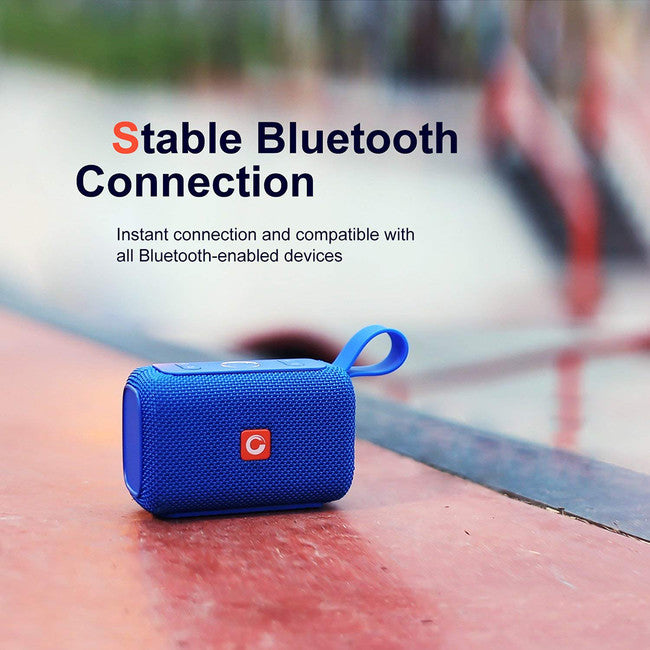 Stable Bluetooth Connection

Instant connection and compatible with all Bluetooth-enabled devices